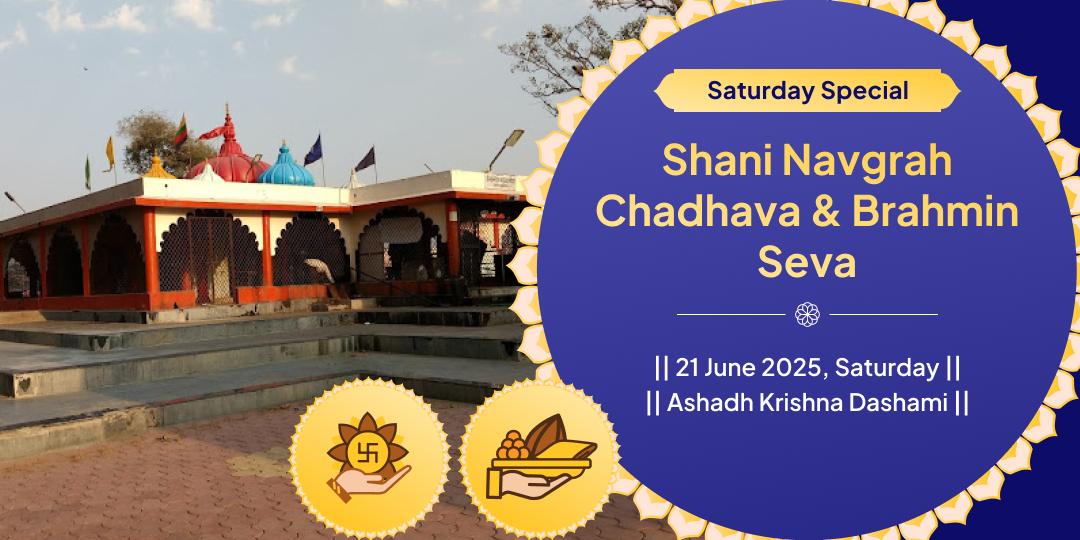 Saturday Special

Shani Navgrah Chadhava & Brahmin Seva

|| 21 June 2025, Saturday ||
|| Ashadh Krishna Dashami ||